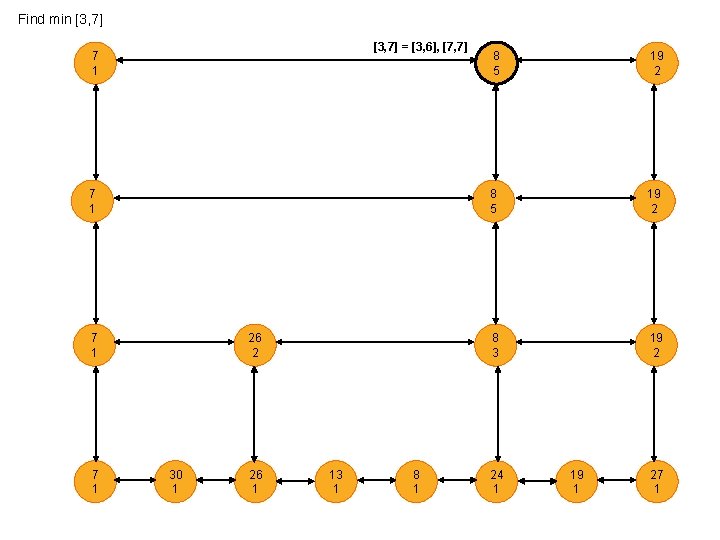 Find min [3,7]

[3,7] = [3,6], [7,7]

7
1

8
5

19
2

7
1

8
5

19
2

7
1

26
2

8
3

19
2

7
1

30
1

26
1

13
1

8
1

24
1

19
1

27
1